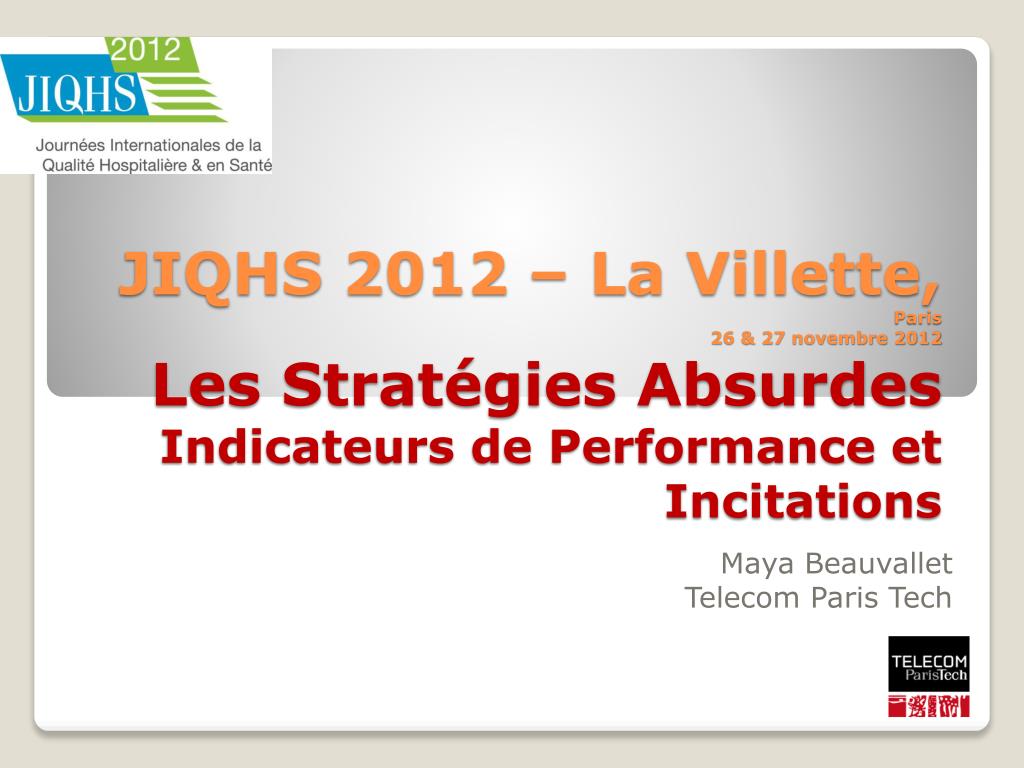 2012
JIQHS
Journées Internationales de la Qualité Hospitalière & en Santé

JIQHS 2012 – La Villette, Paris
26 & 27 novembre 2012
Les Stratégies Absurdes
Indicateurs de Performance et Incitations

Maya Beauvallet
Telecom Paris Tech

TELECOM ParisTech